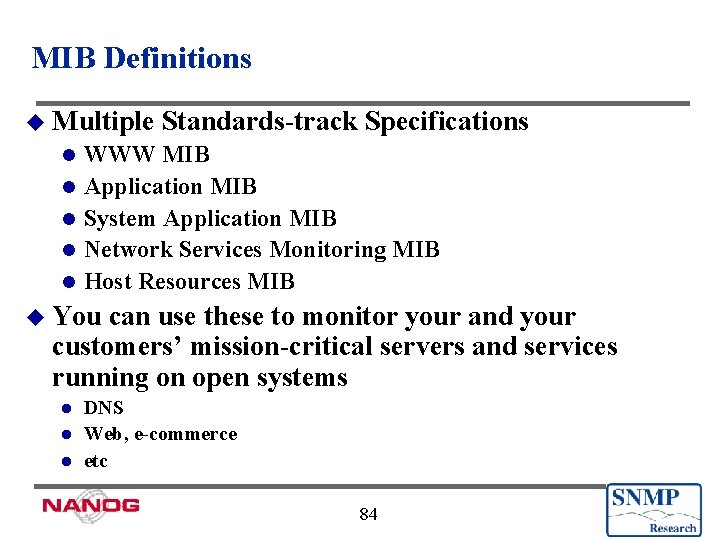 MIB Definitions

Multiple Standards-track Specifications

WWW MIB

Application MIB

System Application MIB

Network Services Monitoring MIB

Host Resources MIB

You can use these to monitor your and your customers' mission-critical servers and services running on open systems

DNS

Web, e-commerce

etc

NANOG

84

SNMP Research